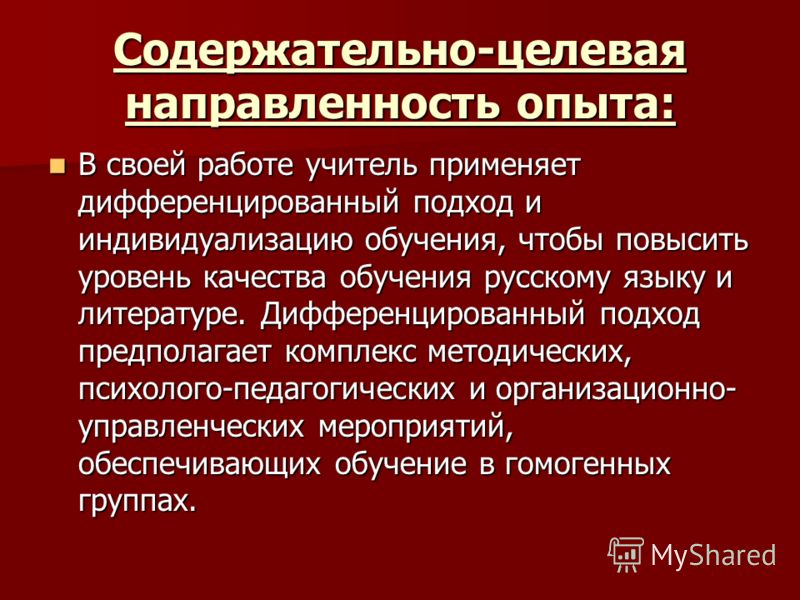 Содержательно-целевая направленность опыта:

В своей работе учитель применяет дифференцированный подход и индивидуализацию обучения, чтобы повысить уровень качества обучения русскому языку и литературе. Дифференцированный подход предполагает комплекс методических, психолого-педагогических и организационно-управленческих мероприятий, обеспечивающих обучение в гомогенных группах.

MyShared